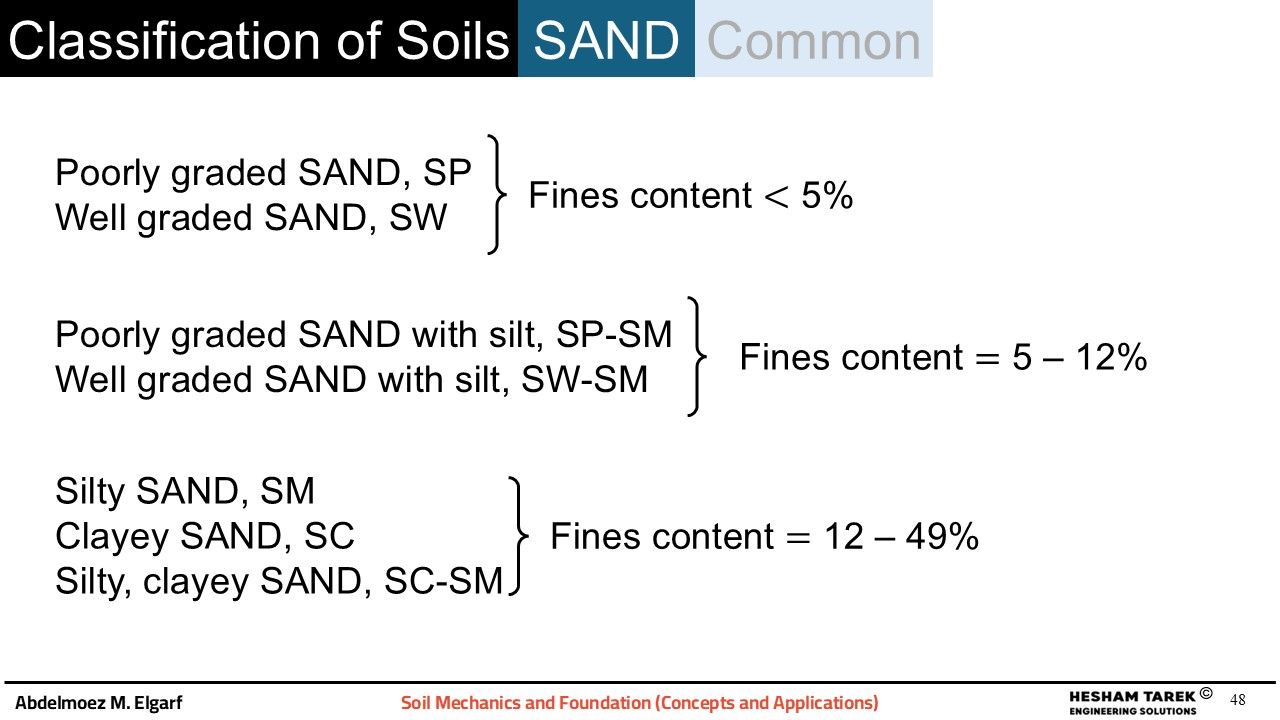 Classification of Soils SAND Common

Poorly graded SAND, SP
Well graded SAND, SW

Fines content $< 5\%$

Poorly graded SAND with silt, SP-SM
Well graded SAND with silt, SW-SM

Fines content $= 5 – 12\%$

Silty SAND, SM
Clayey SAND, SC
Silty, clayey SAND, SC-SM

Fines content $= 12 – 49\%$

Abdelmoez M. Elgarf
Soil Mechanics and Foundation (Concepts and Applications)
HESHAM TAREK © ENGINEERING SOLUTIONS
48